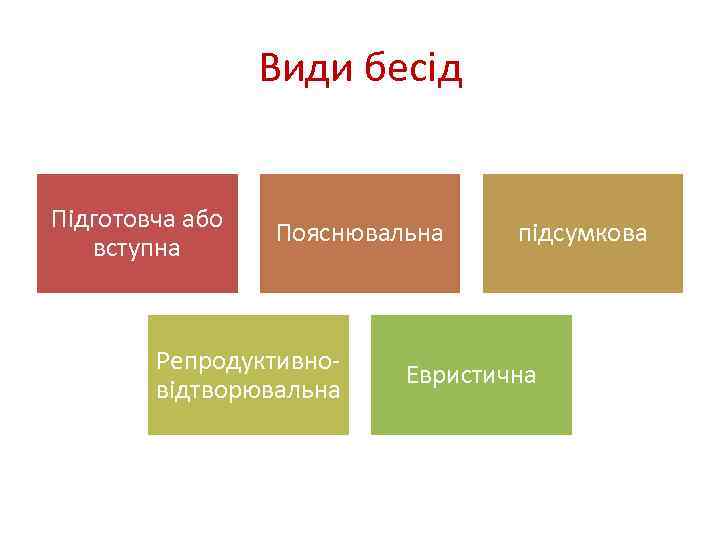 Види бесід

Підготовча або вступна

Пояснювальна

підсумкова

Репродуктивно-відтворювальна

Евристична